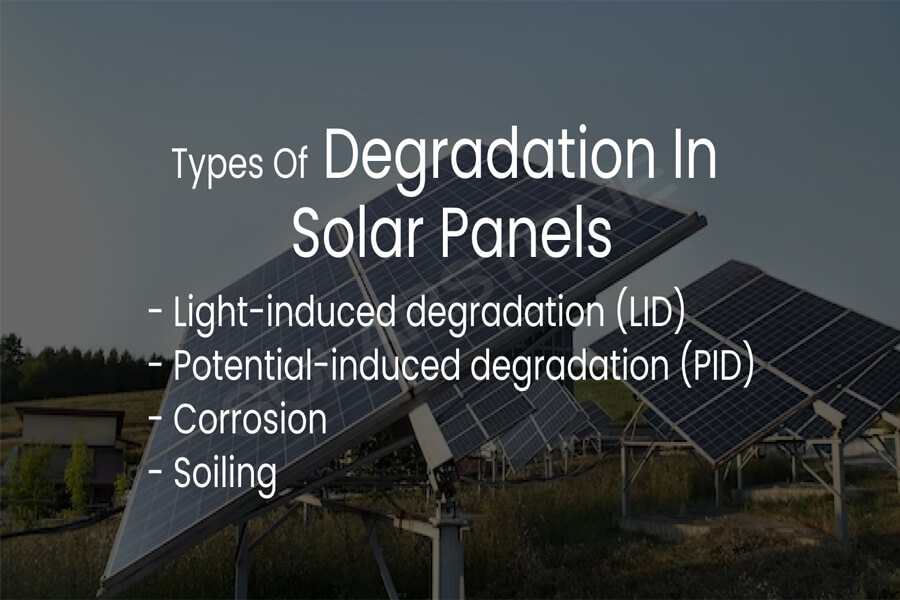 Types Of Degradation In Solar Panels

- Light-induced degradation (LID)
- Potential-induced degradation (PID)
- Corrosion
- Soiling